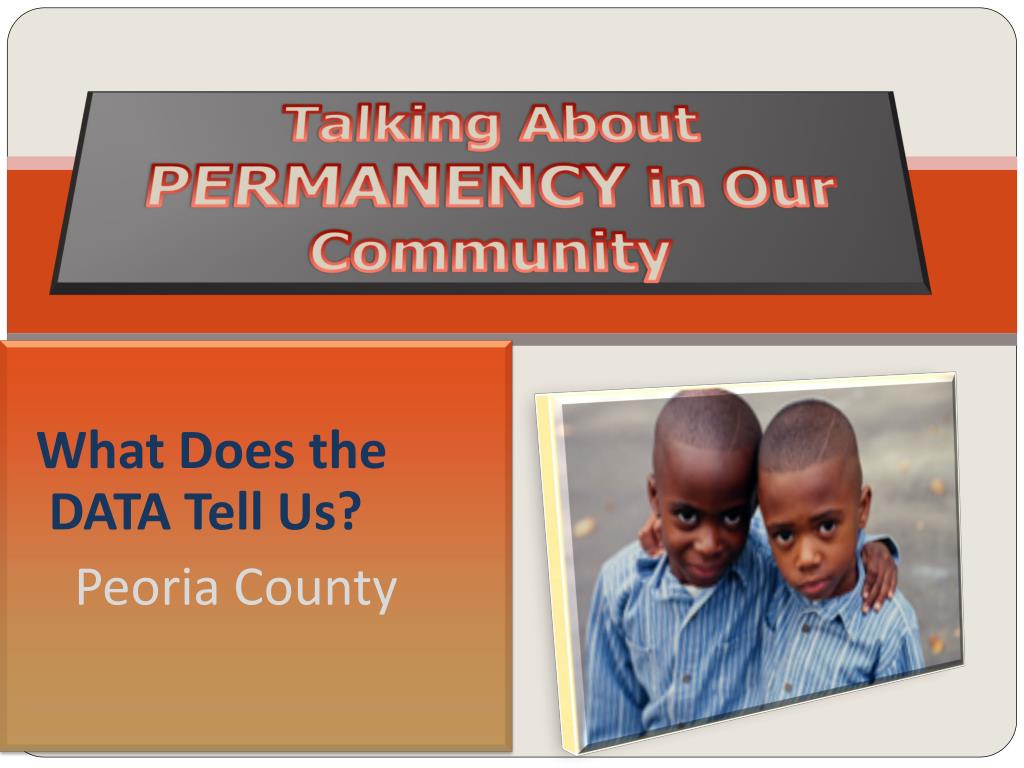 Talking About PERMANENCY in Our Community

What Does the DATA Tell Us?

Peoria County